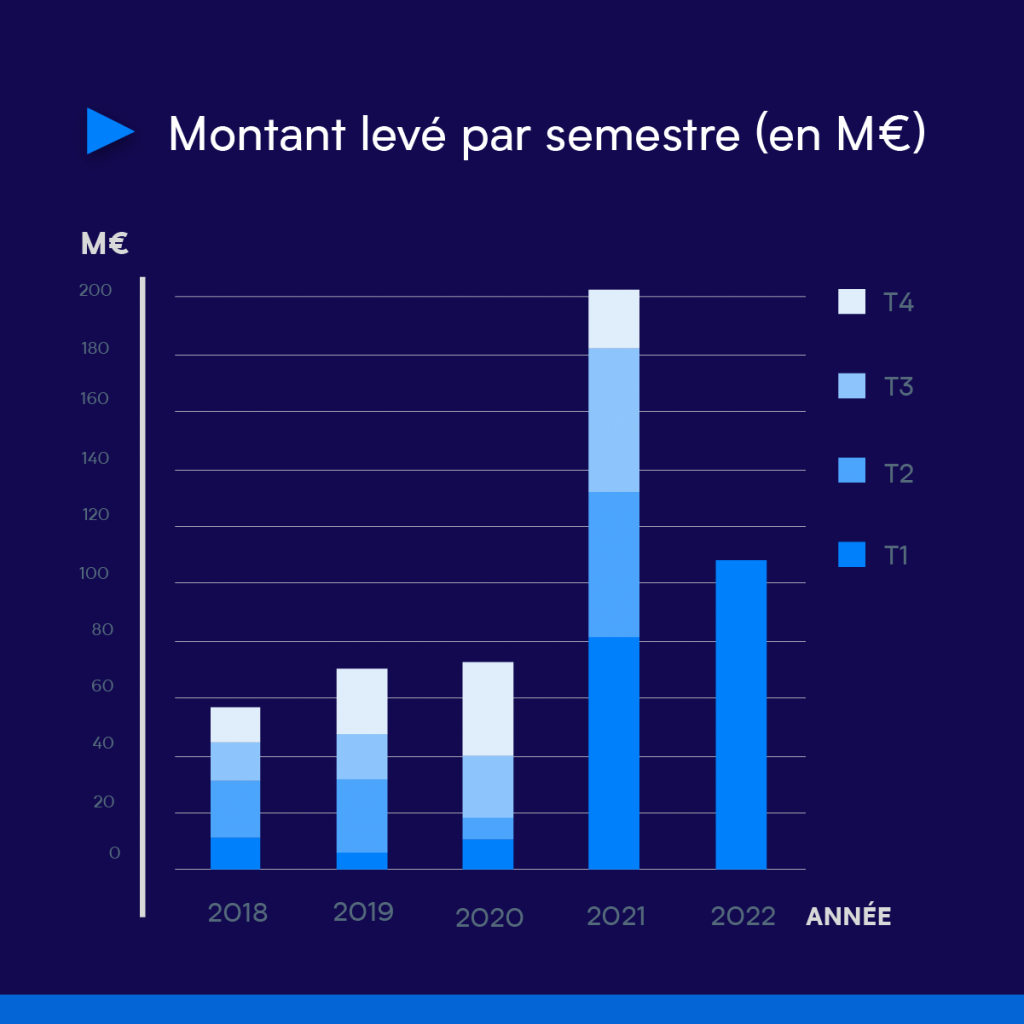 Montant levé par semestre (en M€)

M€

200
180
160
140
120
100
80
60
40
20
0

T4
T3
T2
T1

2018
2019
2020
2021
2022
ANNÉE